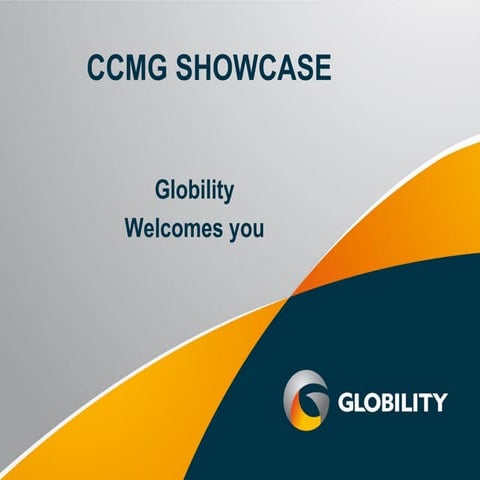 CCMG SHOWCASE

Globility
Welcomes you

GLOBILITY